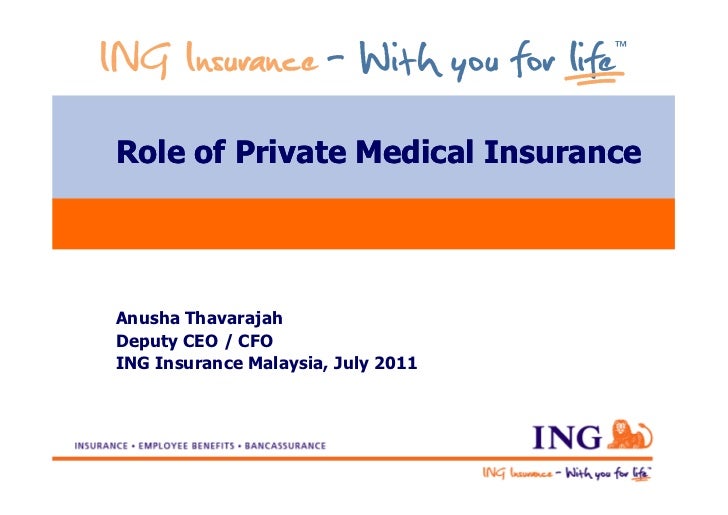 ING Insurance - With you for life™

Role of Private Medical Insurance

Anusha Thavarajah
Deputy CEO / CFO
ING Insurance Malaysia, July 2011

INSURANCE • EMPLOYEE BENEFITS • BANCASSURANCE

ING

ING Insurance - With you for life™